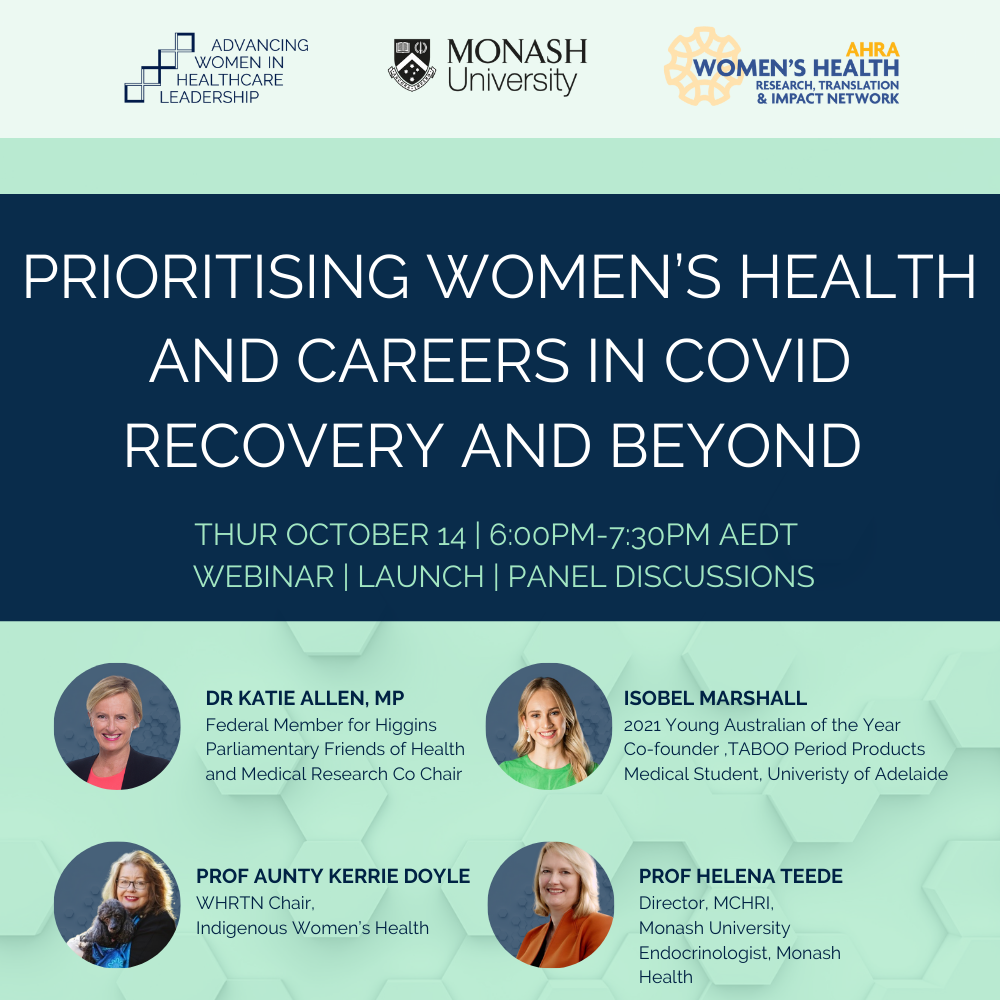 ADVANCING WOMEN IN HEALTHCARE LEADERSHIP

MONASH University

AHRA WOMEN'S HEALTH RESEARCH, TRANSLATION & IMPACT NETWORK

PRIORITISING WOMEN'S HEALTH AND CAREERS IN COVID RECOVERY AND BEYOND

THUR OCTOBER 14 | 6:00PM-7:30PM AEDT
WEBINAR | LAUNCH | PANEL DISCUSSIONS

DR KATIE ALLEN, MP
Federal Member for Higgins
Parliamentary Friends of Health and Medical Research Co Chair

ISOBEL MARSHALL
2021 Young Australian of the Year
Co-founder ,TABOO Period Products
Medical Student, Univeristy of Adelaide

PROF AUNTY KERRIE DOYLE
WHRTN Chair,
Indigenous Women's Health

PROF HELENA TEEDE
Director, MCHRI,
Monash University
Endocrinologist, Monash Health